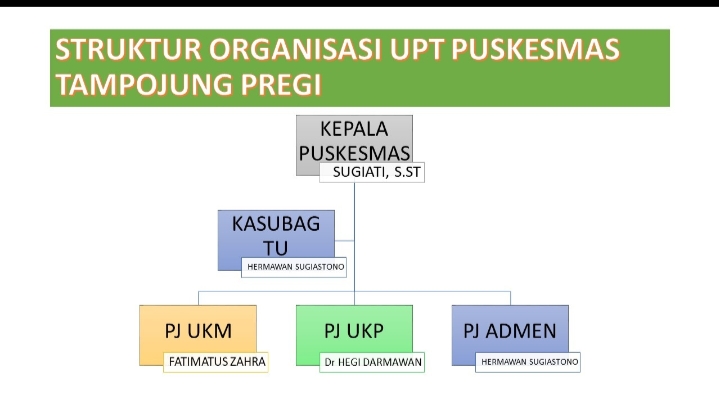 STRUKTUR ORGANISASI UPT PUSKESMAS TAMPOJUNG PREGI

KEPALA PUSKESMAS
SUGIATI, S.ST

KASUBAG TU
HERMAWAN SUGIASTONO

PJ UKM
FATIMATUS ZAHRA

PJ UKP
Dr HEGI DARMAWAN

PJ ADMEN
HERMAWAN SUGIASTONO